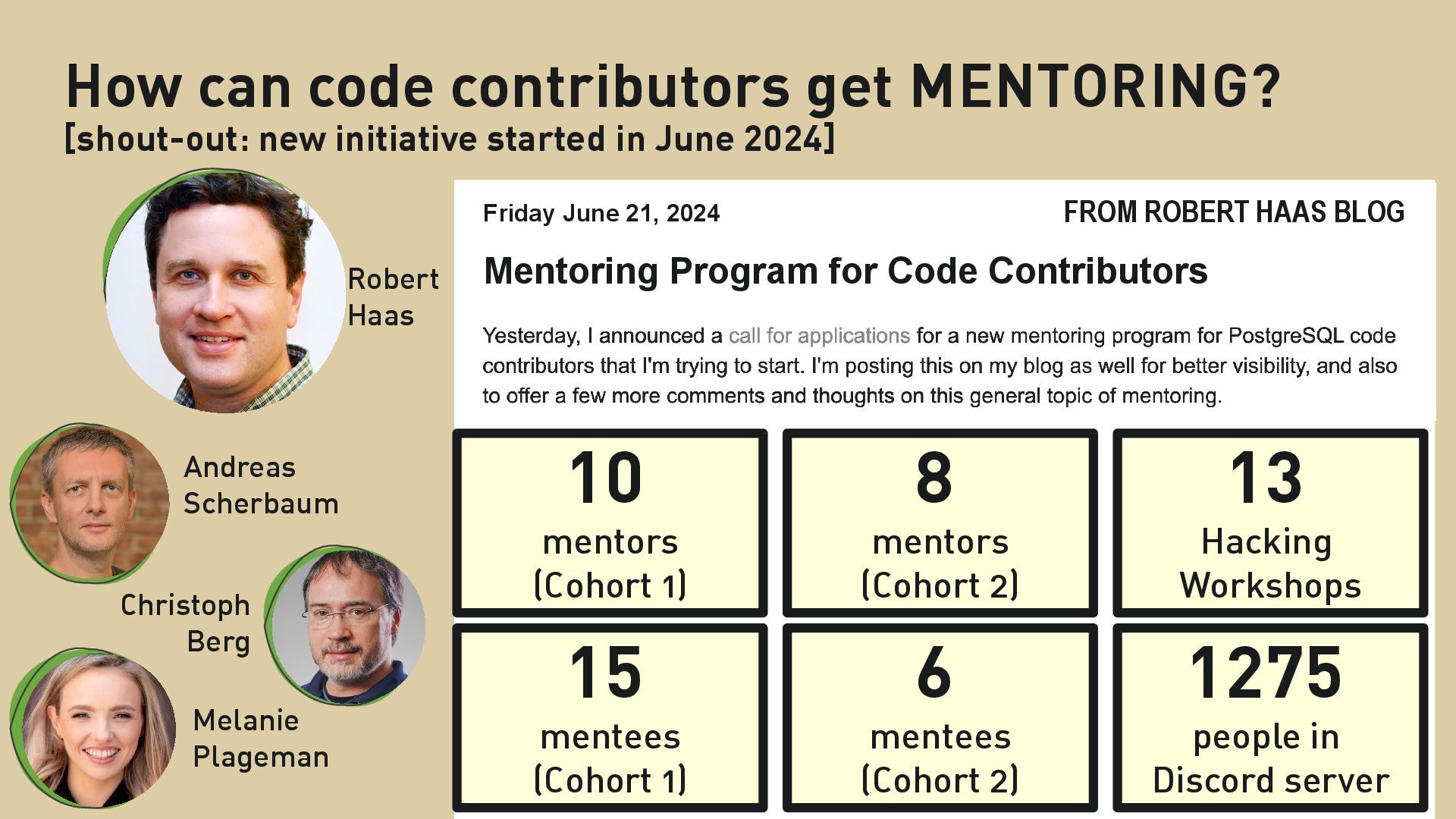 How can code contributors get MENTORING?
[shout-out: new initiative started in June 2024]

Robert Haas

Andreas Scherbaum

Christoph Berg

Melanie Plageman

Friday June 21, 2024

FROM ROBERT HAAS BLOG

Mentoring Program for Code Contributors

Yesterday, I announced a call for applications for a new mentoring program for PostgreSQL code contributors that I'm trying to start. I'm posting this on my blog as well for better visibility, and also to offer a few more comments and thoughts on this general topic of mentoring.

10 mentors (Cohort 1)

8 mentors (Cohort 2)

13 Hacking Workshops

15 mentees (Cohort 1)

6 mentees (Cohort 2)

1275 people in Discord server